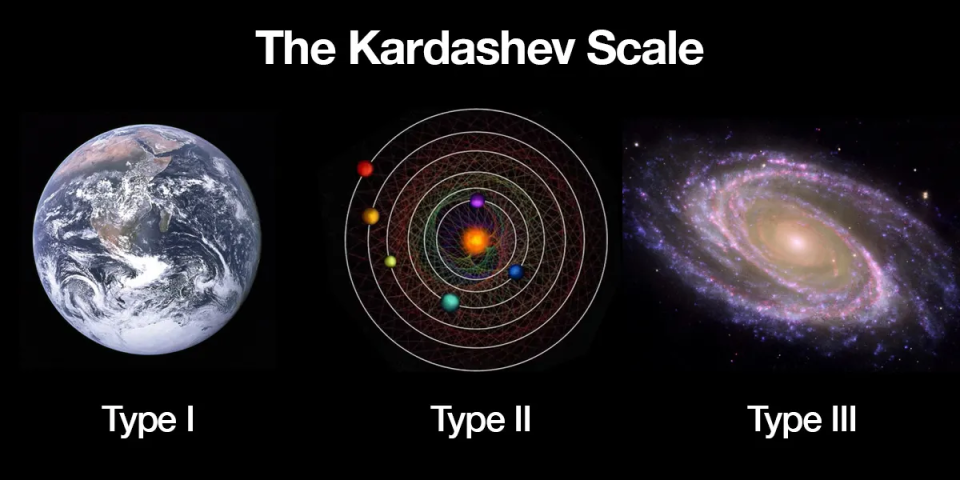 The Kardashev Scale

Type I

Type II

Type III